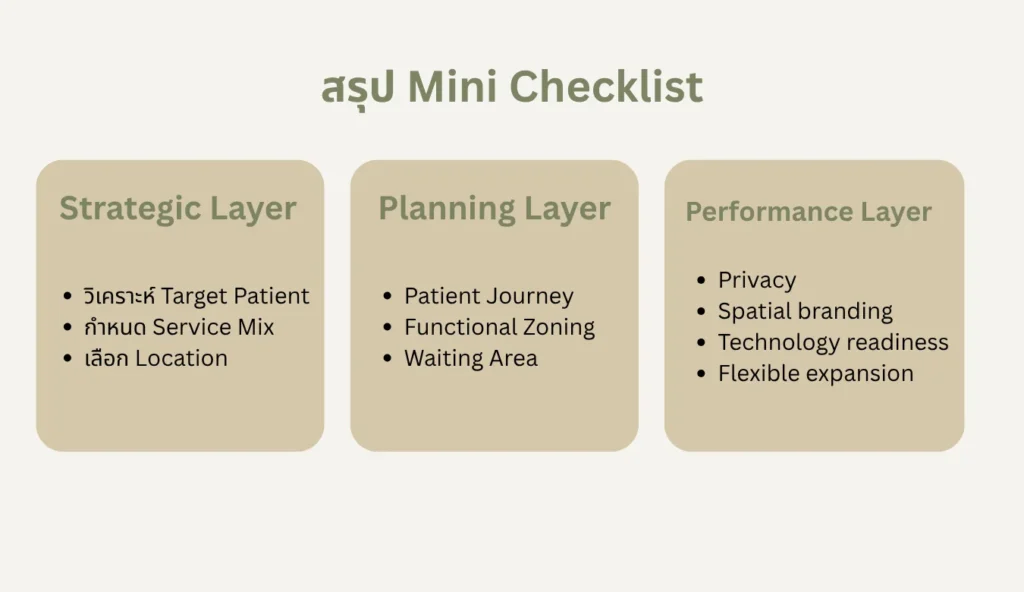 สรุป Mini Checklist

Strategic Layer

- วิเคราะห์ Target Patient
- กำหนด Service Mix
- เลือก Location

Planning Layer

- Patient Journey
- Functional Zoning
- Waiting Area

Performance Layer

- Privacy
- Spatial branding
- Technology readiness
- Flexible expansion